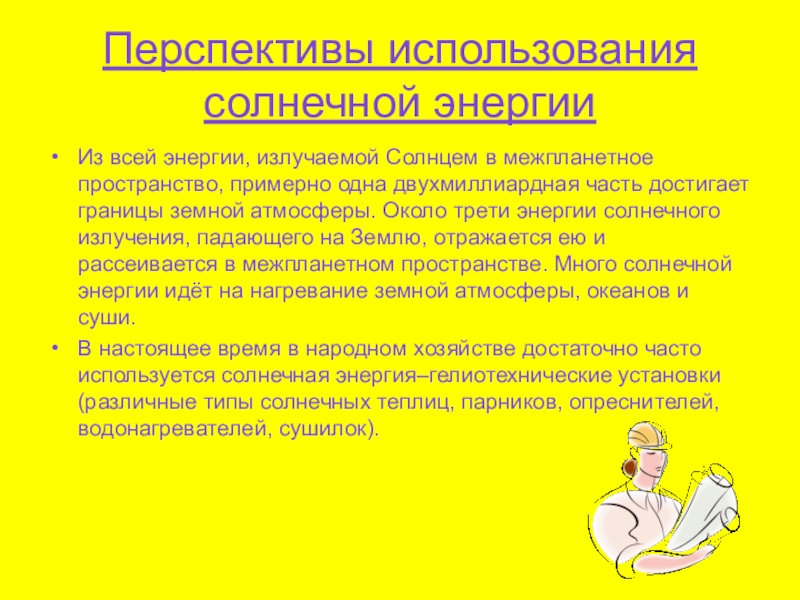 Перспективы использования солнечной энергии

• Из всей энергии, излучаемой Солнцем в межпланетное пространство, примерно одна двухмиллиардная часть достигает границы земной атмосферы. Около трети энергии солнечного излучения, падающего на Землю, отражается ею и рассеивается в межпланетном пространстве. Много солнечной энергии идёт на нагревание земной атмосферы, океанов и суши.

• В настоящее время в народном хозяйстве достаточно часто используется солнечная энергия–гелиотехнические установки (различные типы солнечных теплиц, парников, опреснителей, водонагревателей, сушилок).